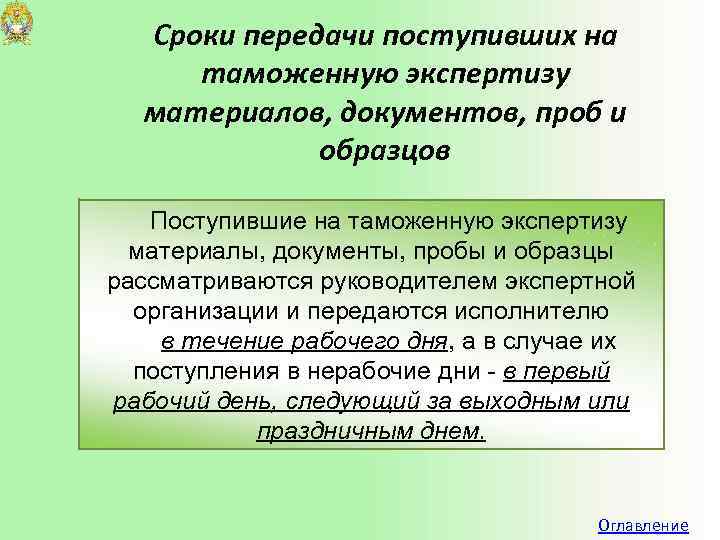 Сроки передачи поступивших на таможенную экспертизу материалов, документов, проб и образцов

Поступившие на таможенную экспертизу материалы, документы, пробы и образцы рассматриваются руководителем экспертной организации и передаются исполнителю в течение рабочего дня, а в случае их поступления в нерабочие дни - в первый рабочий день, следующий за выходным или праздничным днем.

Оглавление